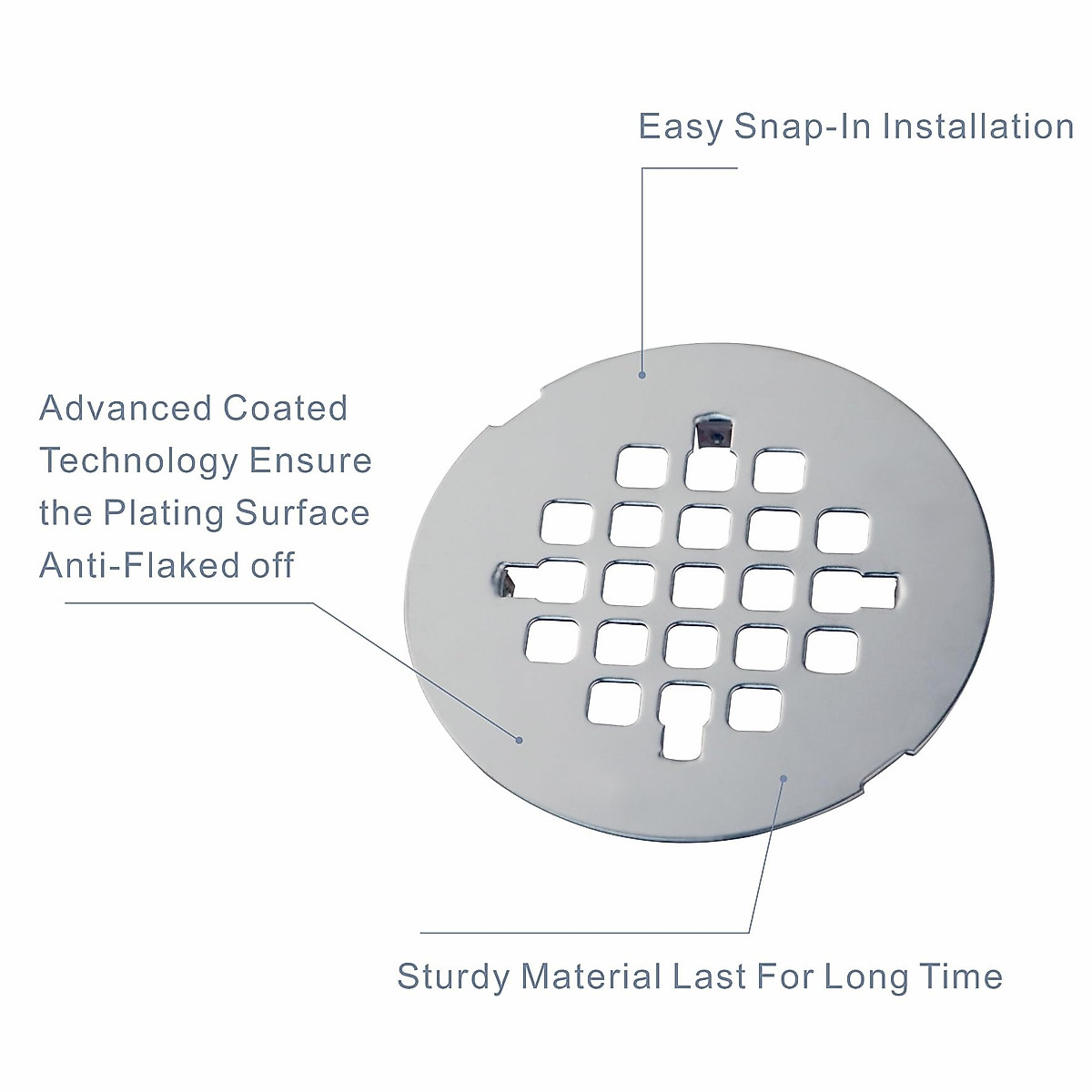 Easy Snap-In Installation

Advanced Coated Technology Ensure the Plating Surface Anti-Flaked off

Sturdy Material Last For Long Time